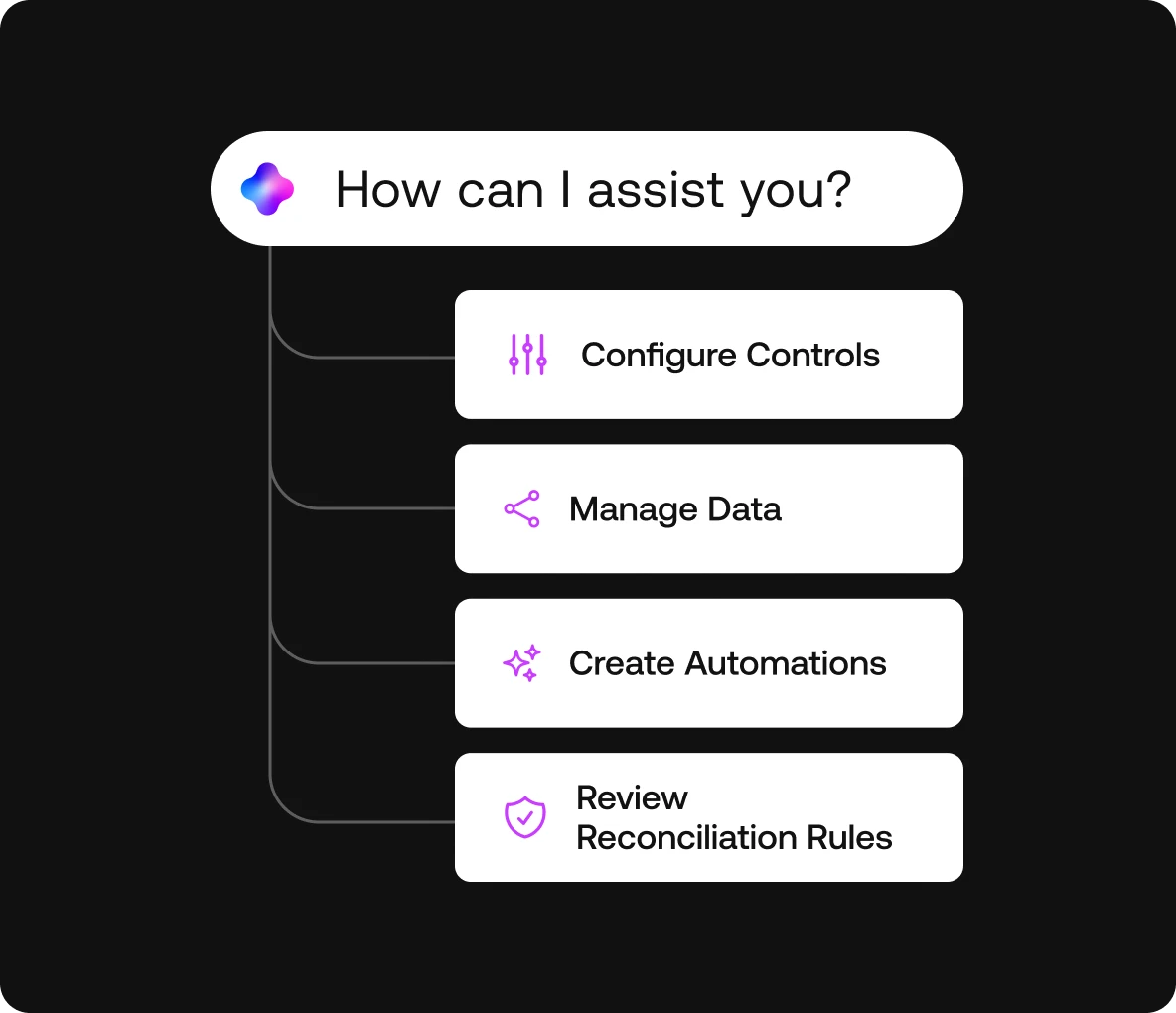 How can I assist you?

Configure Controls

Manage Data

Create Automations

Review Reconciliation Rules